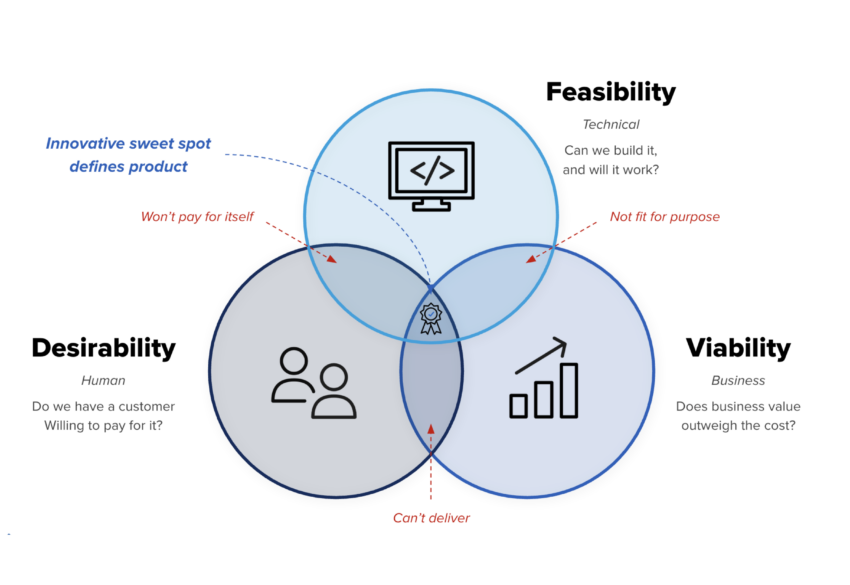 Feasibility

Technical

Can we build it, and will it work?

Innovative sweet spot defines product

Won't pay for itself

Not fit for purpose

</>

Desirability

Human

Do we have a customer Willing to pay for it?

Viability

Business

Does business value outweigh the cost?

Can't deliver